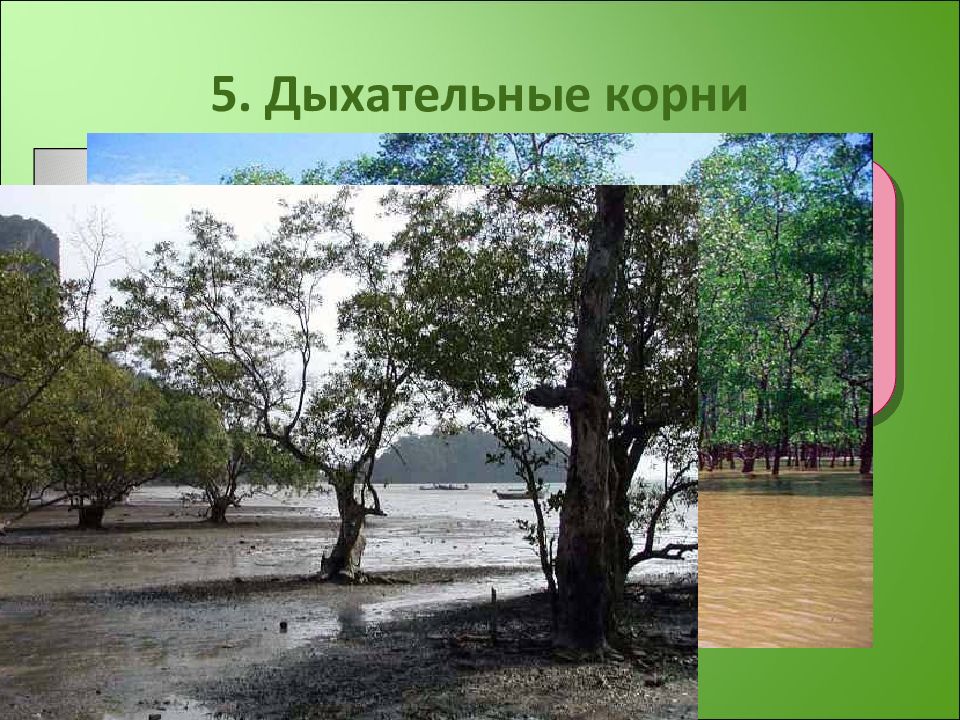 5. Дыхательные корни